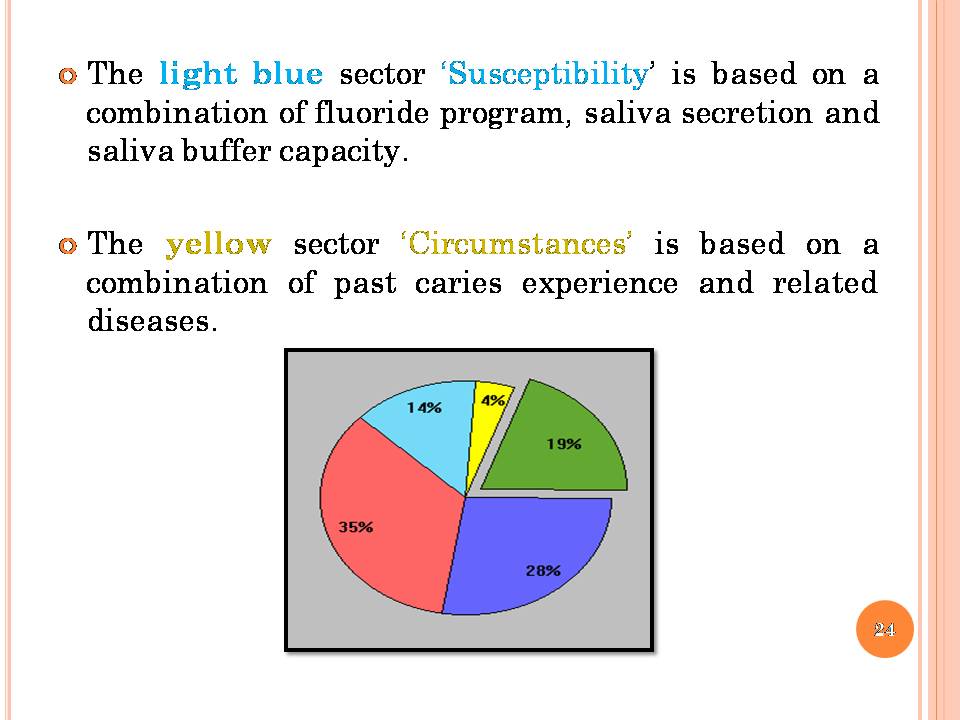 The light blue sector 'Susceptibility' is based on a combination of fluoride program, saliva secretion and saliva buffer capacity.

The yellow sector 'Circumstances' is based on a combination of past caries experience and related diseases.

14%
4%
19%
35%
28%

24